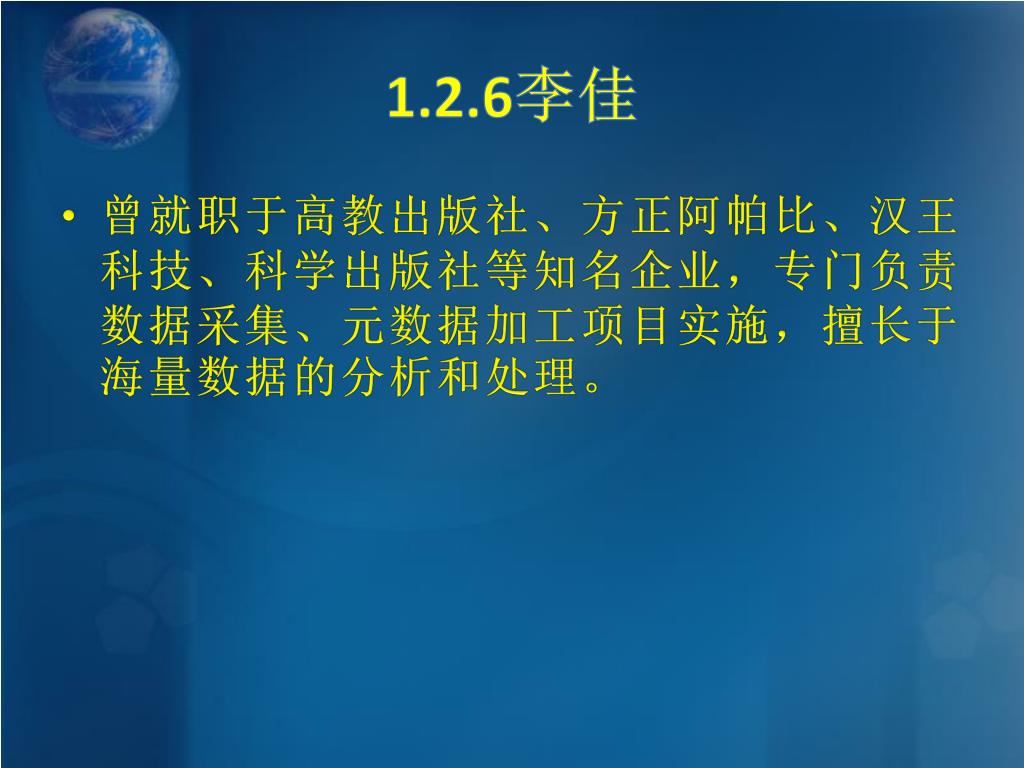 1.2.6李佳

• 曾就职于高教出版社、方正阿帕比、汉王科技、科学出版社等知名企业，专门负责数据采集、元数据加工项目实施，擅长于海量数据的分析和处理。